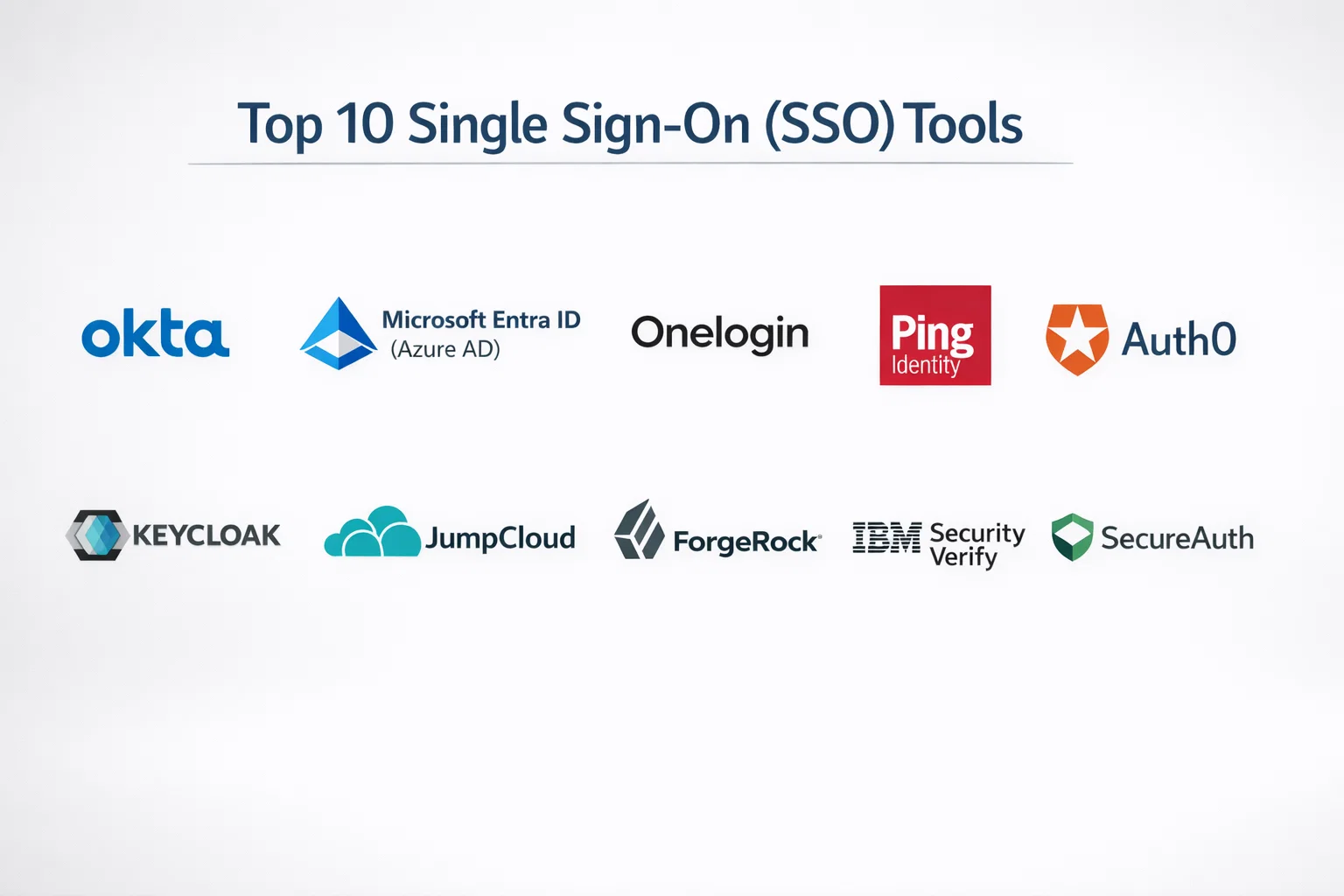 Top 10 Single Sign-On (SSO) Tools

okta

Microsoft Entra ID
(Azure AD)

Onelogin

Ping
Identity

Auth0

KEYCLOAK

JumpCloud

ForgeRock

IBM Security
Verify

SecureAuth